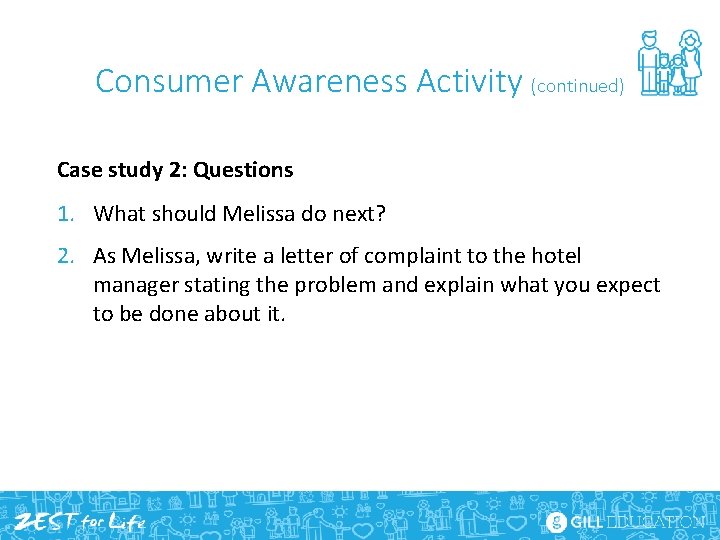 Consumer Awareness Activity (continued)

Case study 2: Questions

1. What should Melissa do next?

2. As Melissa, write a letter of complaint to the hotel manager stating the problem and explain what you expect to be done about it.

ZEST for Life

GILL EDUCATION